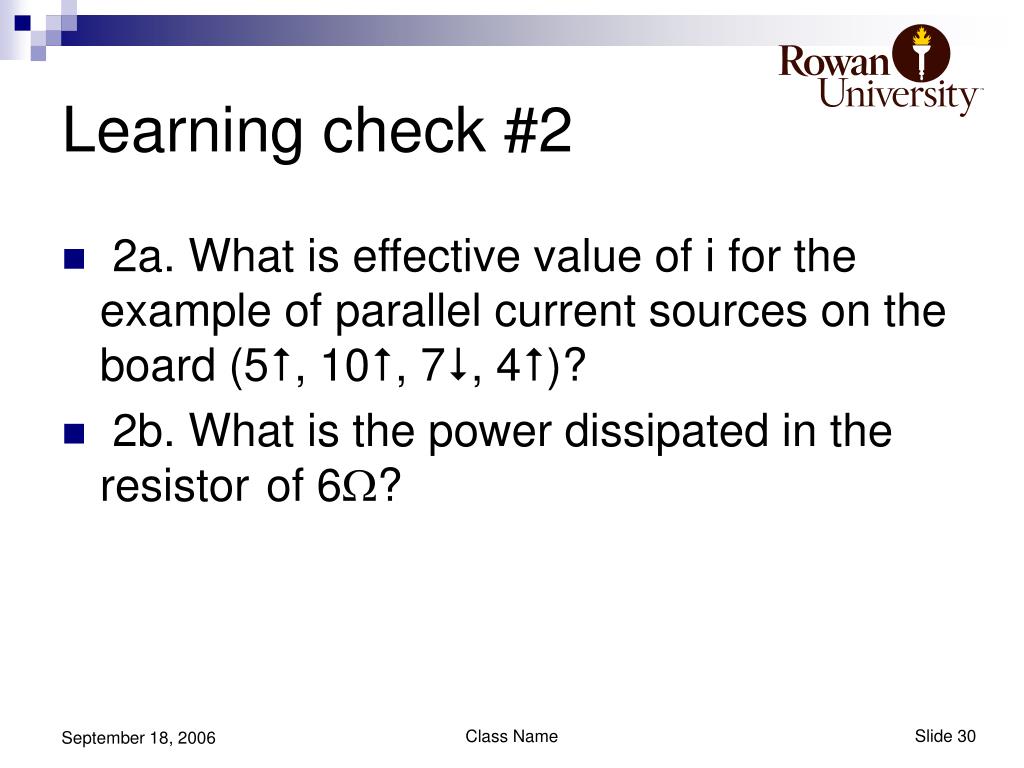 Rowan University

Learning check #2

2a. What is effective value of i for the example of parallel current sources on the board (5↑, 10↑, 7↓, 4↑)?

2b. What is the power dissipated in the resistor of 6$\Omega$?

September 18, 2006

Class Name

Slide 30